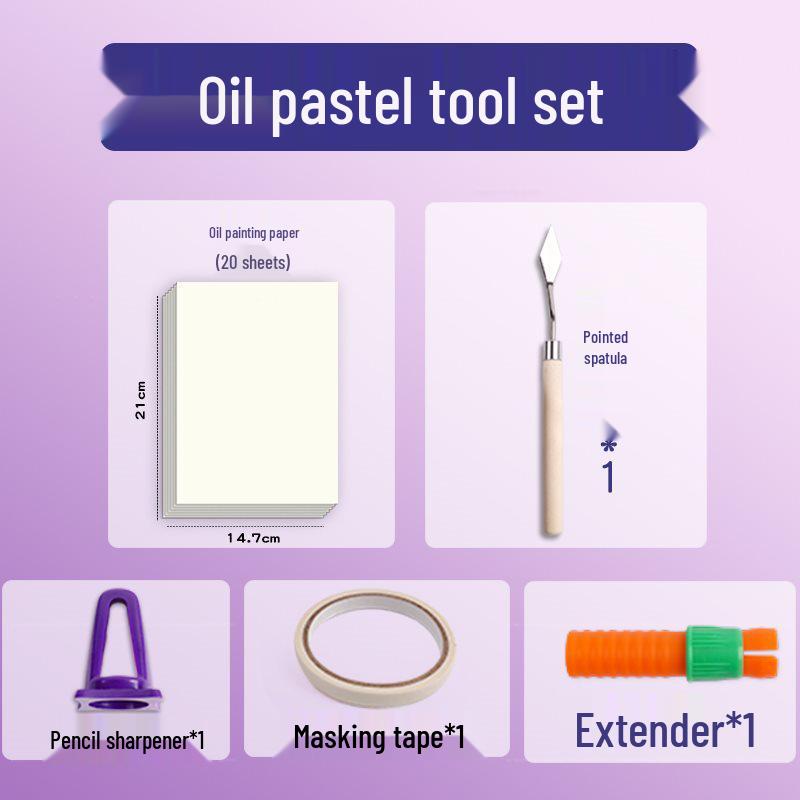 Oil pastel tool set

Oil painting paper

(20 sheets)

21cm

14.7cm

Pointed spatula

*
1

Pencil sharpener*1

Masking tape*1

Extender*1